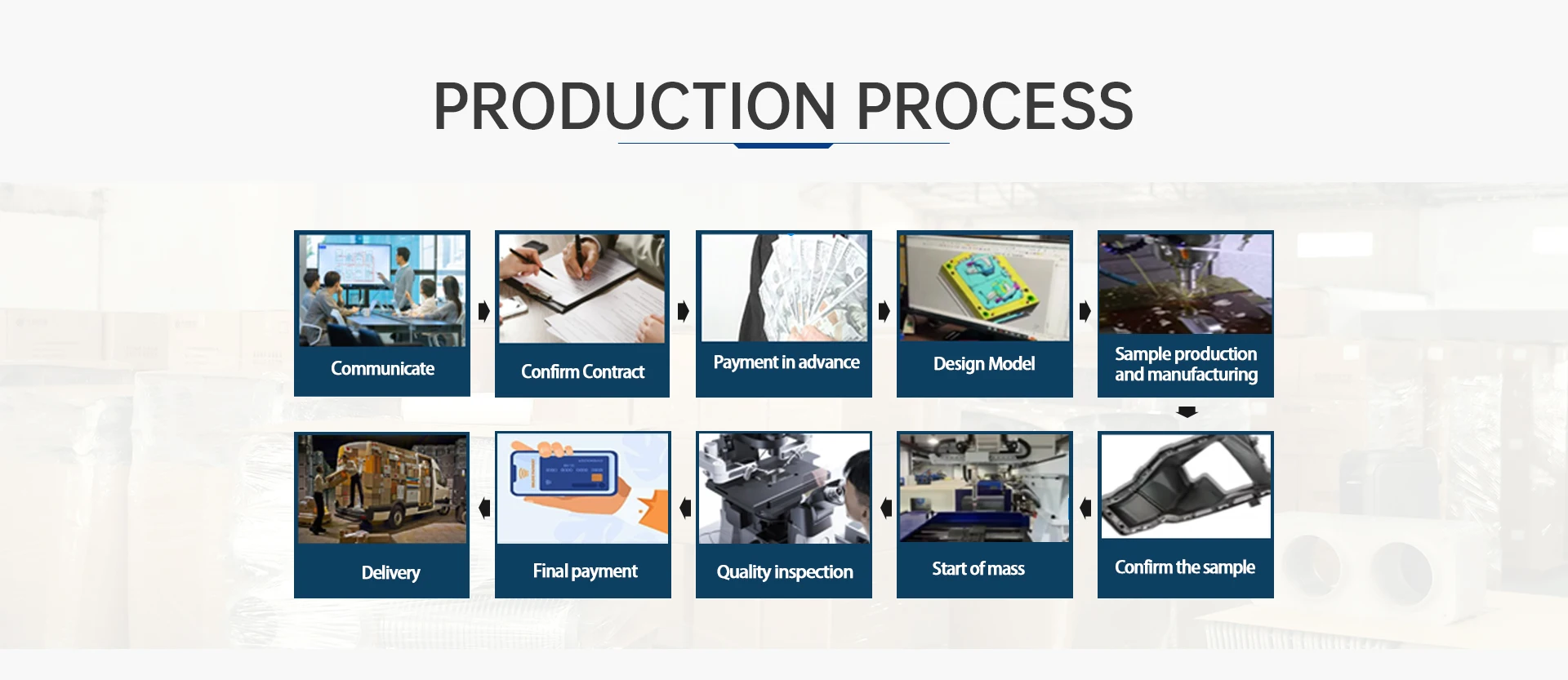 PRODUCTION PROCESS

Communicate

Confirm Contract

Payment in advance

Design Model

Sample production and manufacturing

Confirm the sample

Start of mass

Quality inspection

Final payment

Delivery